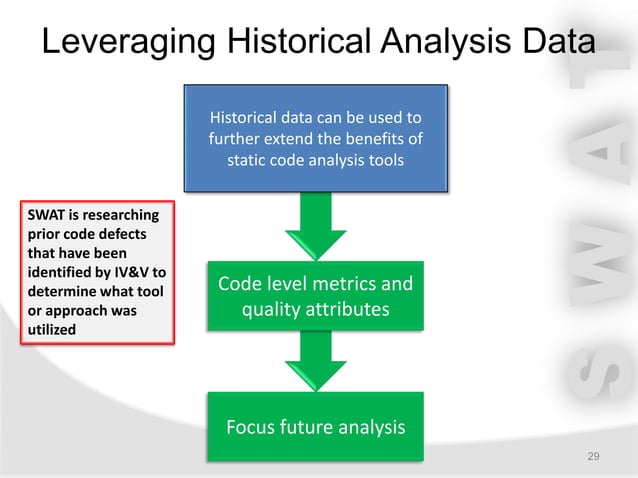 Leveraging Historical Analysis Data

Historical data can be used to further extend the benefits of static code analysis tools

SWAT is researching prior code defects that have been identified by IV&V to determine what tool or approach was utilized

Code level metrics and quality attributes

Focus future analysis

SWAT

29